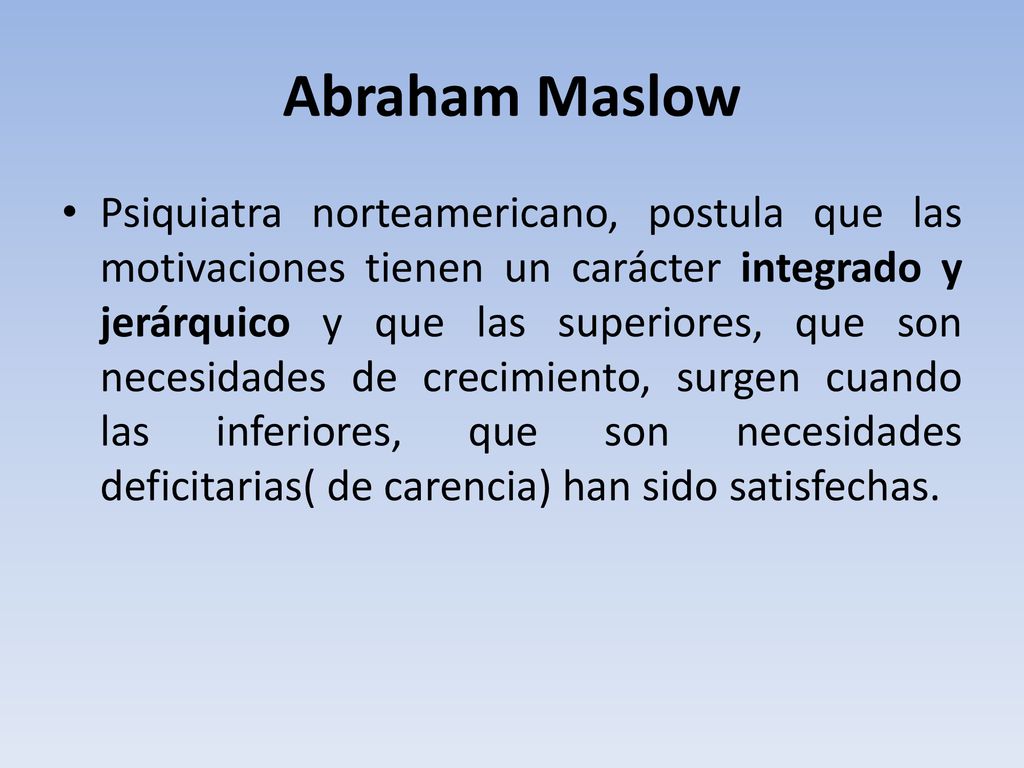 Abraham Maslow

• Psiquiatra norteamericano, postula que las motivaciones tienen un carácter integrado y jerárquico y que las superiores, que son necesidades de crecimiento, surgen cuando las inferiores, que son necesidades deficitarias( de carencia) han sido satisfechas.